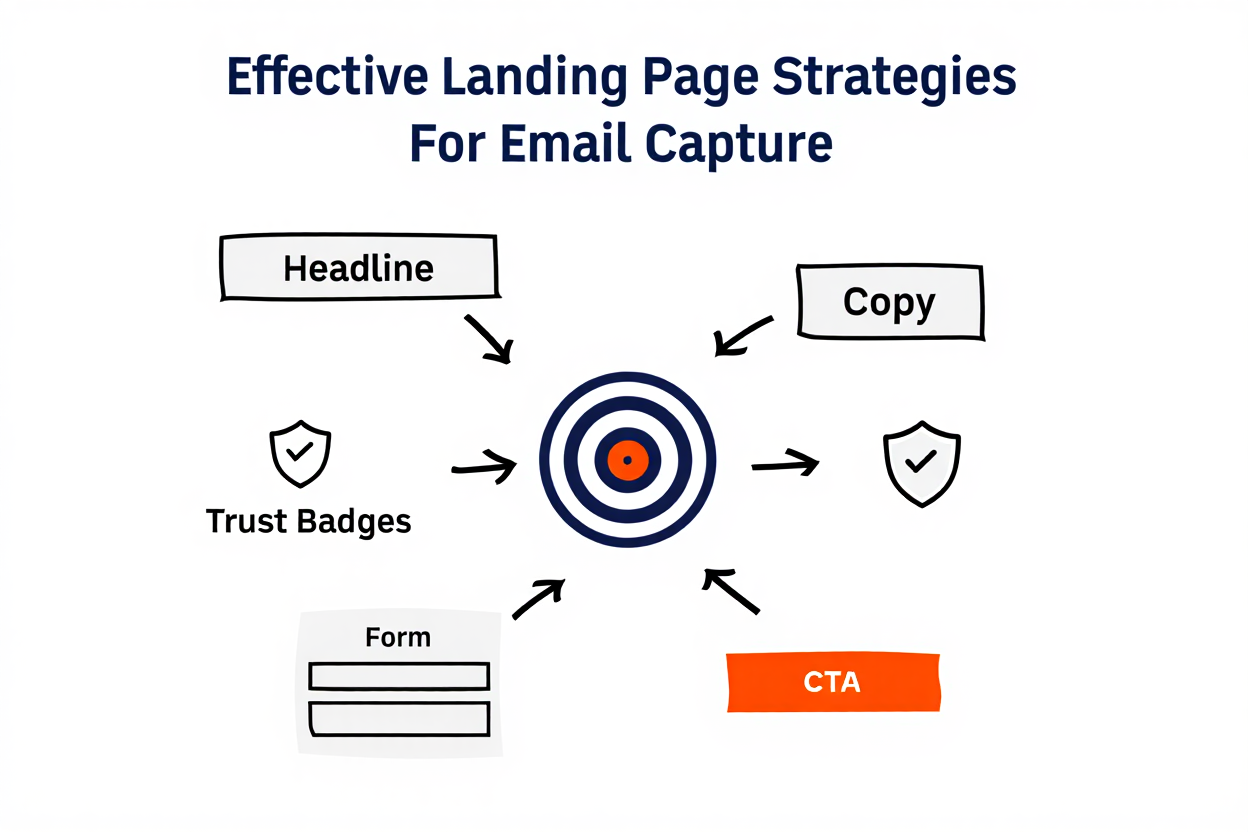 Effective Landing Page Strategies For Email Capture

Headline

Copy

Trust Badges

Form

CTA